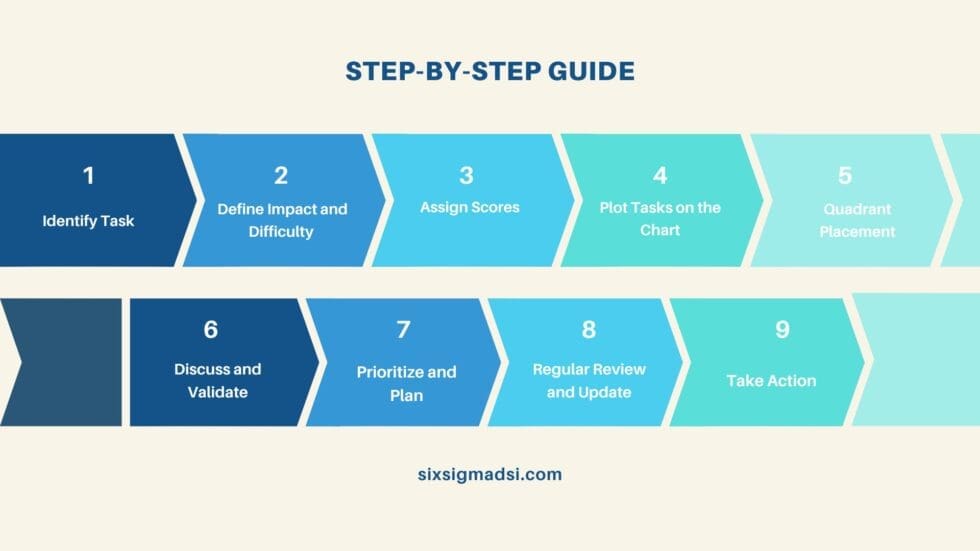 STEP-BY-STEP GUIDE

1
Identify Task

2
Define Impact and Difficulty

3
Assign Scores

4
Plot Tasks on the Chart

5
Quadrant Placement

6
Discuss and Validate

7
Prioritize and Plan

8
Regular Review and Update

9
Take Action

sixsigmadsi.com